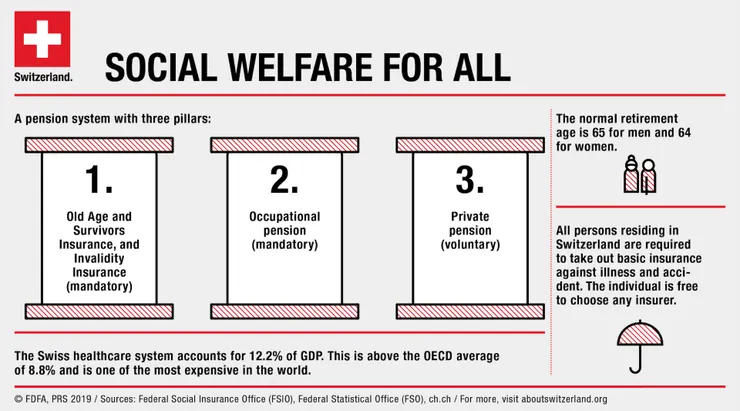 Switzerland.

SOCIAL WELFARE FOR ALL

A pension system with three pillars:

1.
Old Age and Survivors Insurance, and Invalidity Insurance (mandatory)

2.
Occupational pension (mandatory)

3.
Private pension (voluntary)

The normal retirement age is 65 for men and 64 for women.

All persons residing in Switzerland are required to take out basic insurance against illness and accident. The individual is free to choose any insurer.

The Swiss healthcare system accounts for 12.2% of GDP. This is above the OECD average of 8.8% and is one of the most expensive in the world.

© FDFA, PRS 2019 / Sources: Federal Social Insurance Office (FSIO), Federal Statistical Office (FSO), ch.ch / For more, visit aboutswitzerland.org